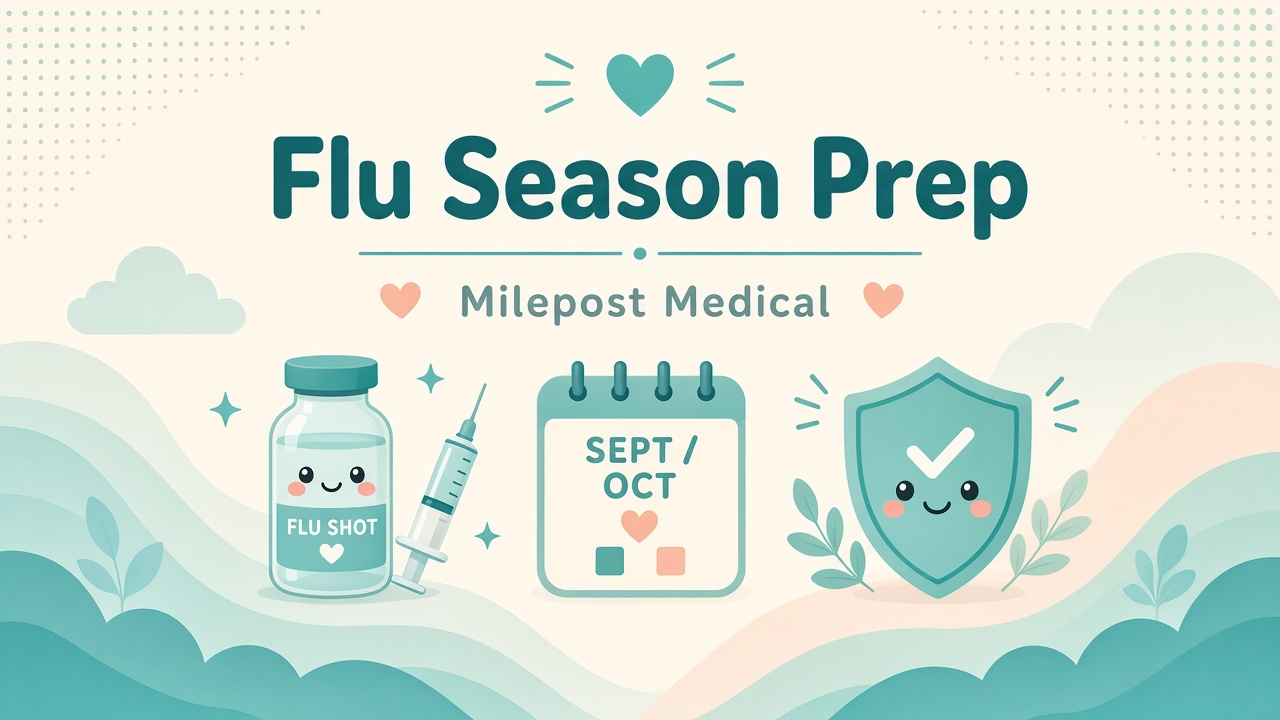 Flu Season Prep

Milepost Medical

FLU SHOT

SEPT / OCT